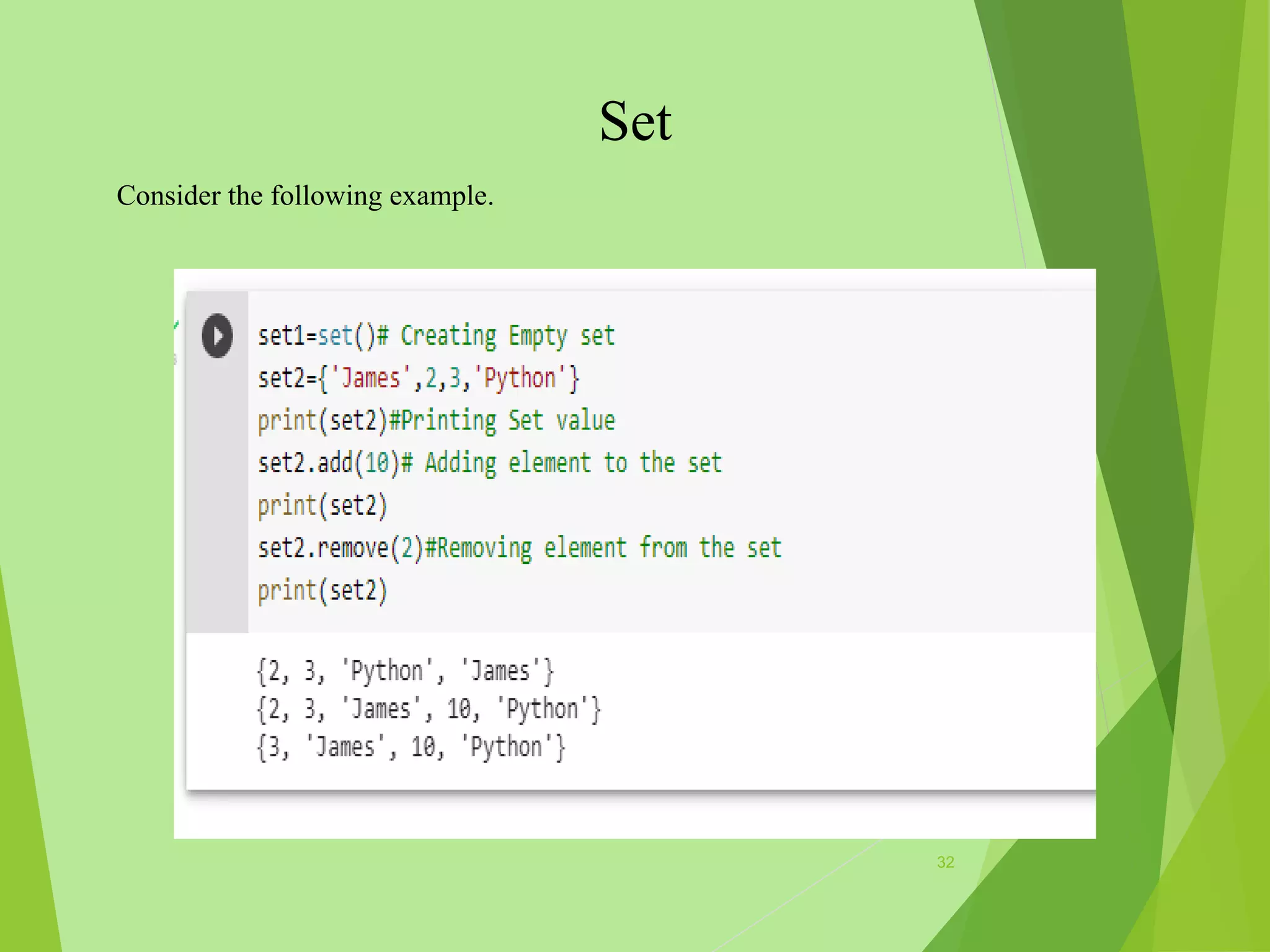 Set

Consider the following example.

set1=set()# Creating Empty set
set2={'James',2,3,'Python'}
print(set2)#Printing Set value
set2.add(10)# Adding element to the set
print(set2)
set2.remove(2)#Removing element from the set
print(set2)

{2, 3, 'Python', 'James'}
{2, 3, 'James', 10, 'Python'}
{3, 'James', 10, 'Python'}

32